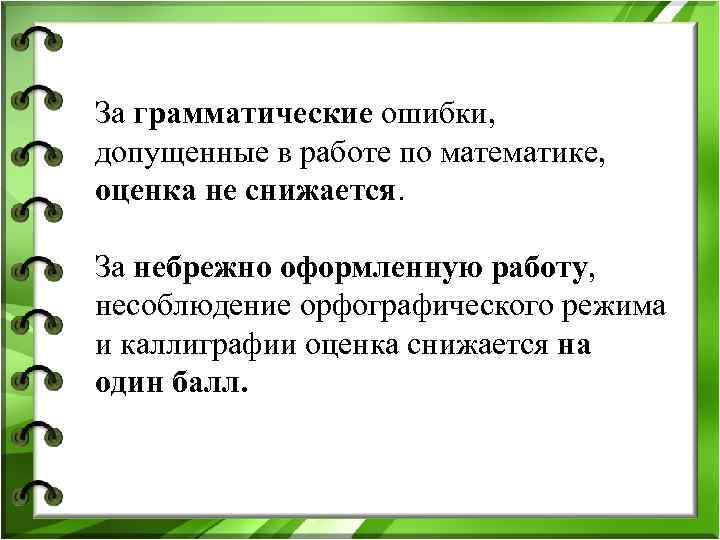 За грамматические ошибки, допущенные в работе по математике, оценка не снижается.

За небрежно оформленную работу, несоблюдение орфографического режима и каллиграфии оценка снижается на один балл.